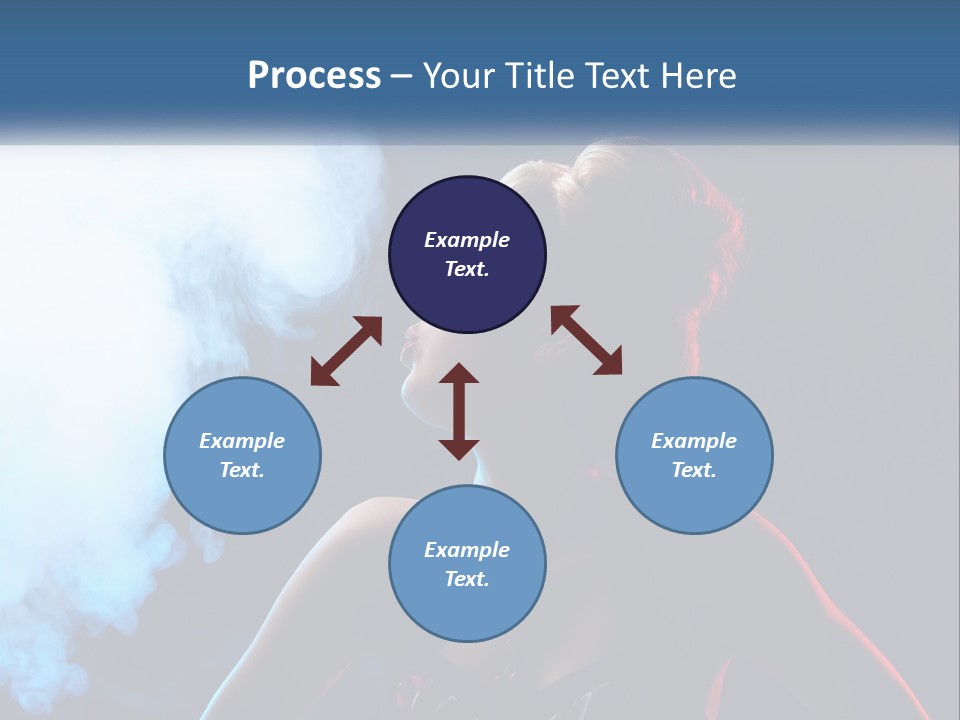 Process – Your Title Text Here

Example Text.

Example Text.

Example Text.

Example Text.